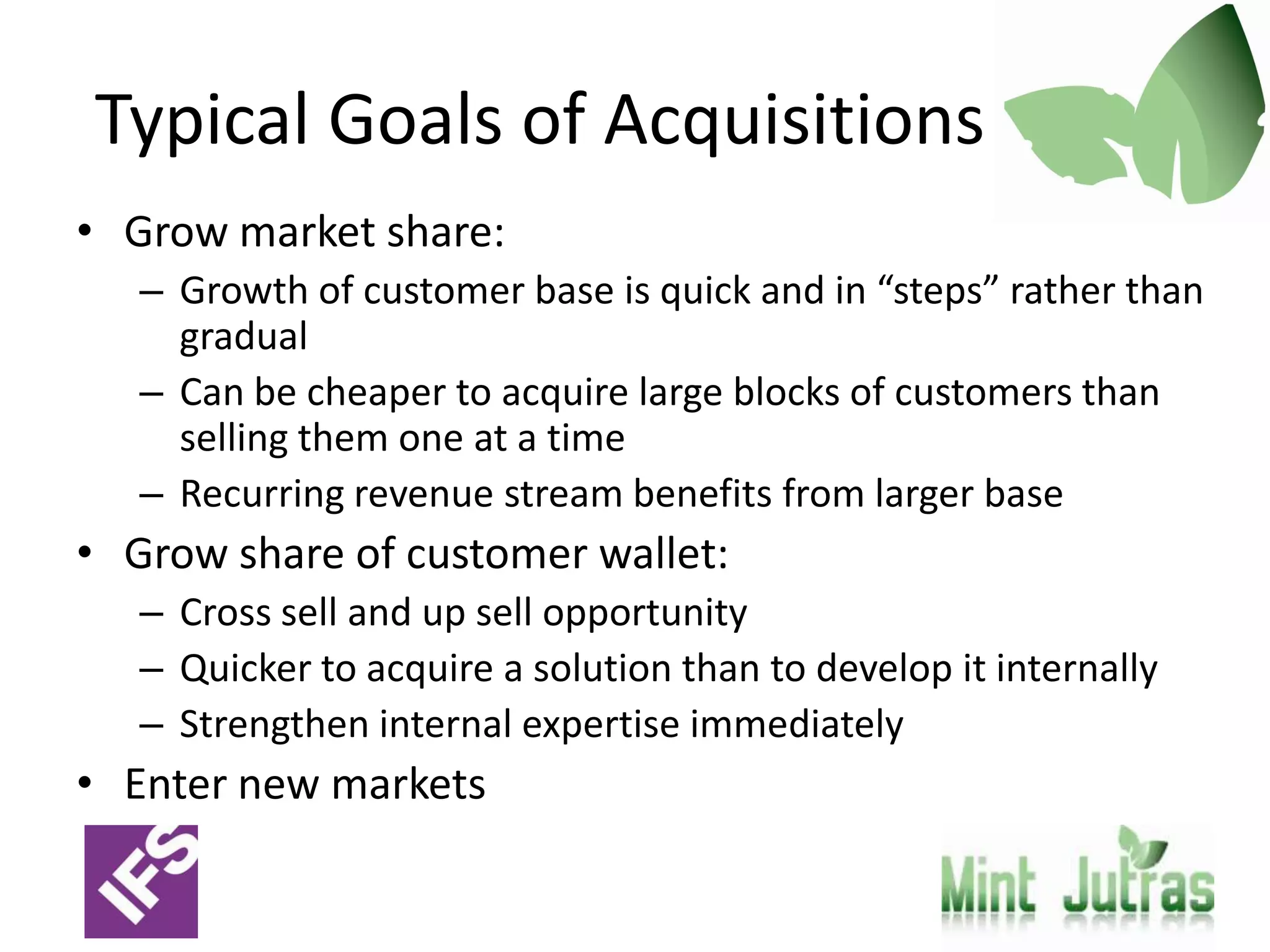 Typical Goals of Acquisitions

• Grow market share:
  – Growth of customer base is quick and in “steps” rather than gradual
  – Can be cheaper to acquire large blocks of customers than selling them one at a time
  – Recurring revenue stream benefits from larger base
• Grow share of customer wallet:
  – Cross sell and up sell opportunity
  – Quicker to acquire a solution than to develop it internally
  – Strengthen internal expertise immediately
• Enter new markets

IFS

Mint Jutras